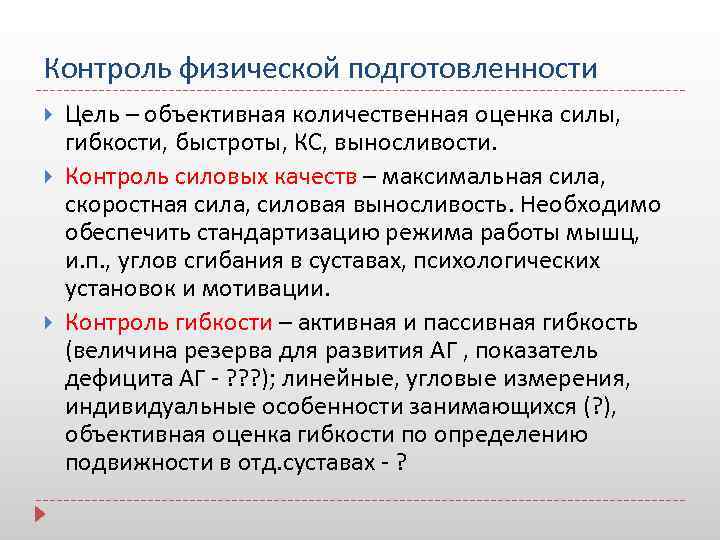 Контроль физической подготовленности

Цель – объективная количественная оценка силы, гибкости, быстроты, КС, выносливости.

Контроль силовых качеств – максимальная сила, скоростная сила, силовая выносливость. Необходимо обеспечить стандартизацию режима работы мышц, и.п., углов сгибания в суставах, психологических установок и мотивации.

Контроль гибкости – активная и пассивная гибкость (величина резерва для развития АГ , показатель дефицита АГ - ???); линейные, угловые измерения, индивидуальные особенности занимающихся (?), объективная оценка гибкости по определению подвижности в отд.суставах - ?